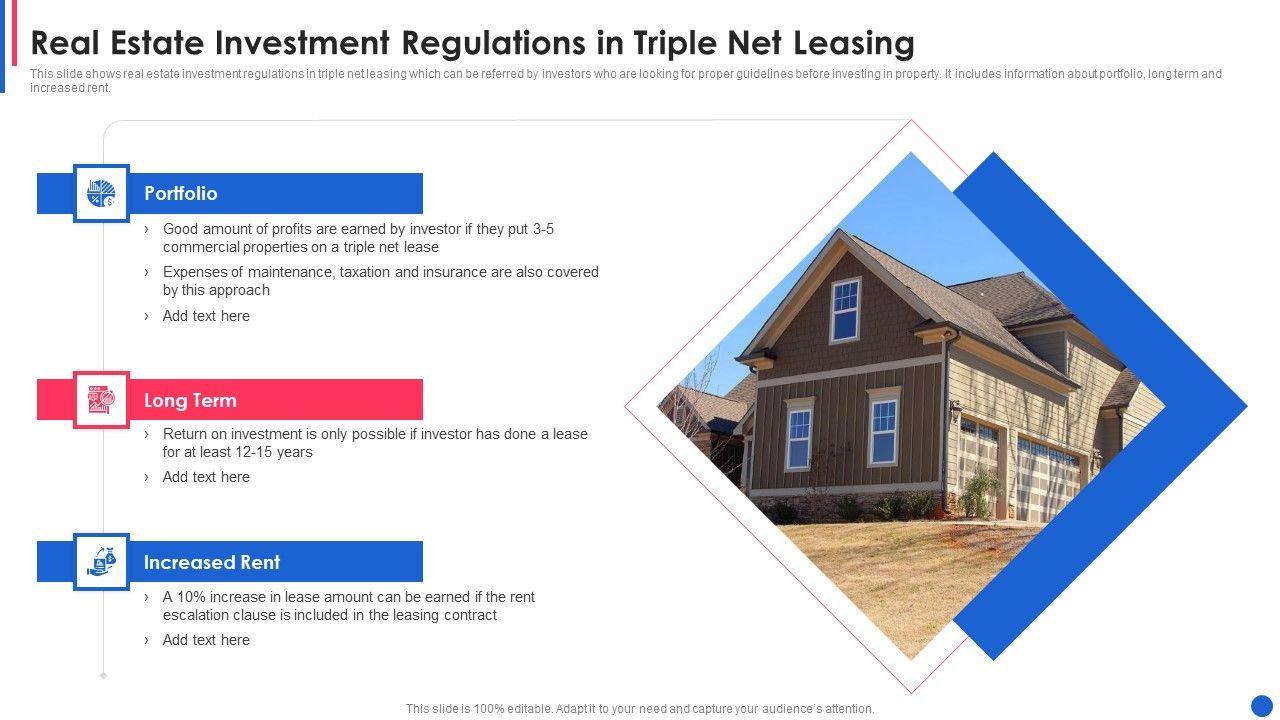 Real Estate Investment Regulations in Triple Net Leasing

This slide shows real estate investment regulations in triple net leasing which can be referred by investors who are looking for proper guidelines before investing in property. It includes information about portfolio, long term and increased rent.

Portfolio

› Good amount of profits are earned by investor if they put 3-5 commercial properties on a triple net lease

› Expenses of maintenance, taxation and insurance are also covered by this approach

› Add text here

Long Term

› Return on investment is only possible if investor has done a lease for at least 12-15 years

› Add text here

Increased Rent

› A 10% increase in lease amount can be earned if the rent escalation clause is included in the leasing contract

› Add text here

This slide is 100% editable. Adapt it to your need and capture your audience's attention.